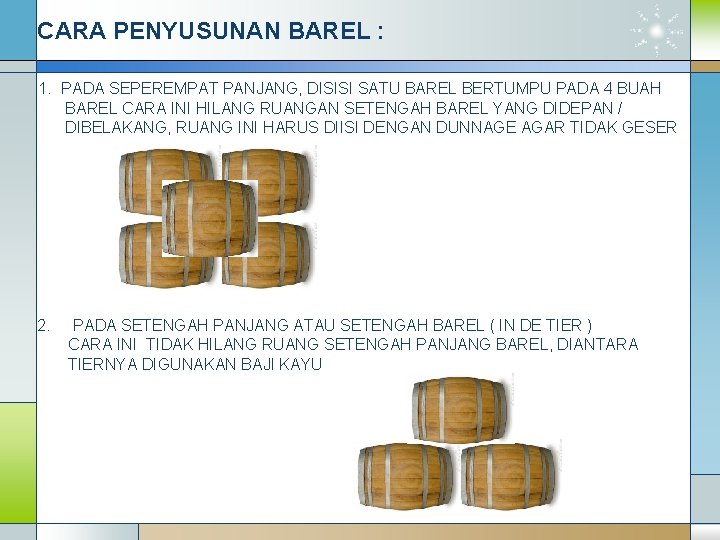 CARA PENYUSUNAN BAREL :

1. PADA SEPEREMPAT PANJANG, DISISI SATU BAREL BERTUMPU PADA 4 BUAH BAREL CARA INI HILANG RUANGAN SETENGAH BAREL YANG DIDEPAN / DIBELAKANG, RUANG INI HARUS DIISI DENGAN DUNNAGE AGAR TIDAK GESER

2. PADA SETENGAH PANJANG ATAU SETENGAH BAREL ( IN DE TIER ) CARA INI TIDAK HILANG RUANG SETENGAH PANJANG BAREL, DIANTARA TIERNYA DIGUNAKAN BAJI KAYU